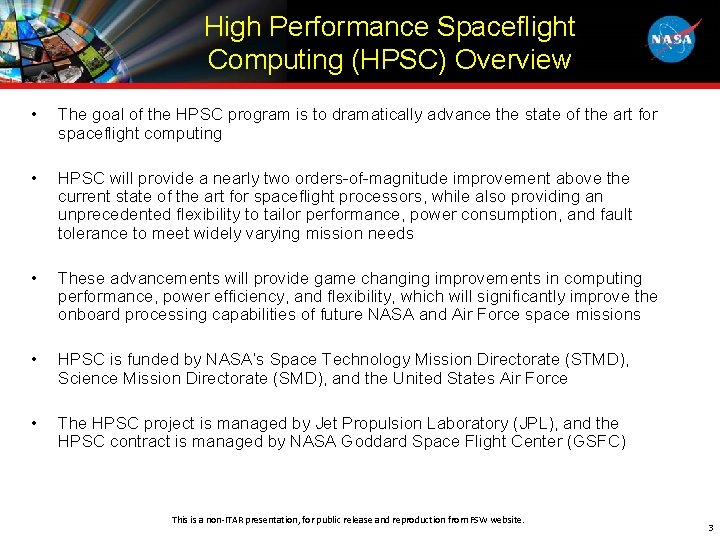 High Performance Spaceflight Computing (HPSC) Overview

NASA

• The goal of the HPSC program is to dramatically advance the state of the art for spaceflight computing

• HPSC will provide a nearly two orders-of-magnitude improvement above the current state of the art for spaceflight processors, while also providing an unprecedented flexibility to tailor performance, power consumption, and fault tolerance to meet widely varying mission needs

• These advancements will provide game changing improvements in computing performance, power efficiency, and flexibility, which will significantly improve the onboard processing capabilities of future NASA and Air Force space missions

• HPSC is funded by NASA's Space Technology Mission Directorate (STMD), Science Mission Directorate (SMD), and the United States Air Force

• The HPSC project is managed by Jet Propulsion Laboratory (JPL), and the HPSC contract is managed by NASA Goddard Space Flight Center (GSFC)

This is a non-ITAR presentation, for public release and reproduction from FSW website.

3